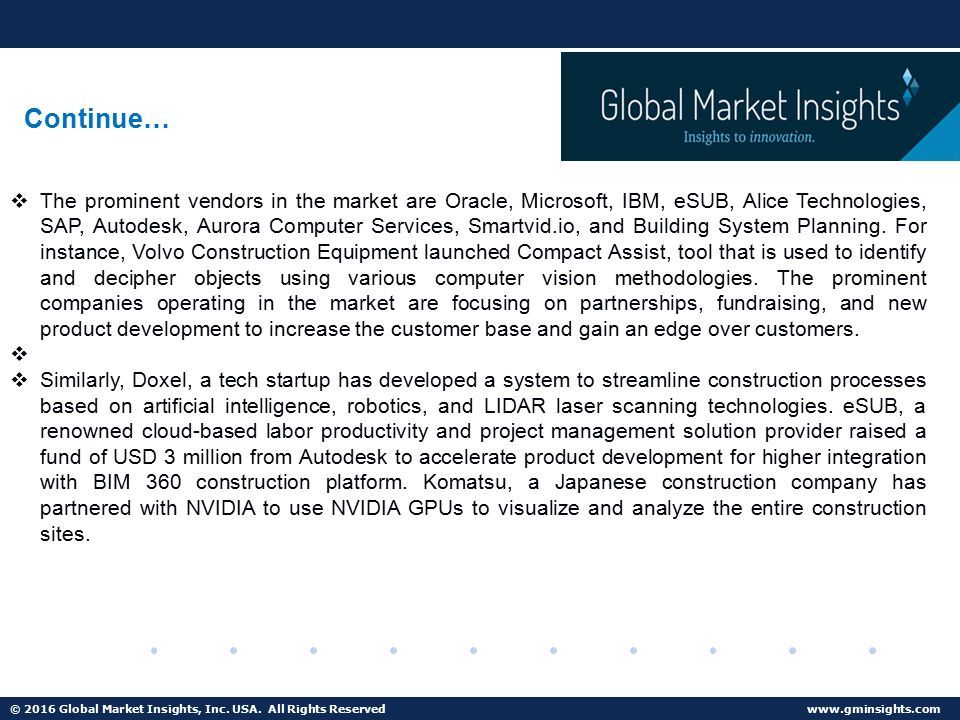 Continue…

Global Market Insights
Insights to innovation.

❖ The prominent vendors in the market are Oracle, Microsoft, IBM, eSUB, Alice Technologies, SAP, Autodesk, Aurora Computer Services, Smartvid.io, and Building System Planning. For instance, Volvo Construction Equipment launched Compact Assist, tool that is used to identify and decipher objects using various computer vision methodologies. The prominent companies operating in the market are focusing on partnerships, fundraising, and new product development to increase the customer base and gain an edge over customers.

❖

❖ Similarly, Doxel, a tech startup has developed a system to streamline construction processes based on artificial intelligence, robotics, and LIDAR laser scanning technologies. eSUB, a renowned cloud-based labor productivity and project management solution provider raised a fund of USD 3 million from Autodesk to accelerate product development for higher integration with BIM 360 construction platform. Komatsu, a Japanese construction company has partnered with NVIDIA to use NVIDIA GPUs to visualize and analyze the entire construction sites.

© 2016 Global Market Insights, Inc. USA. All Rights Reserved

www.gminsights.com